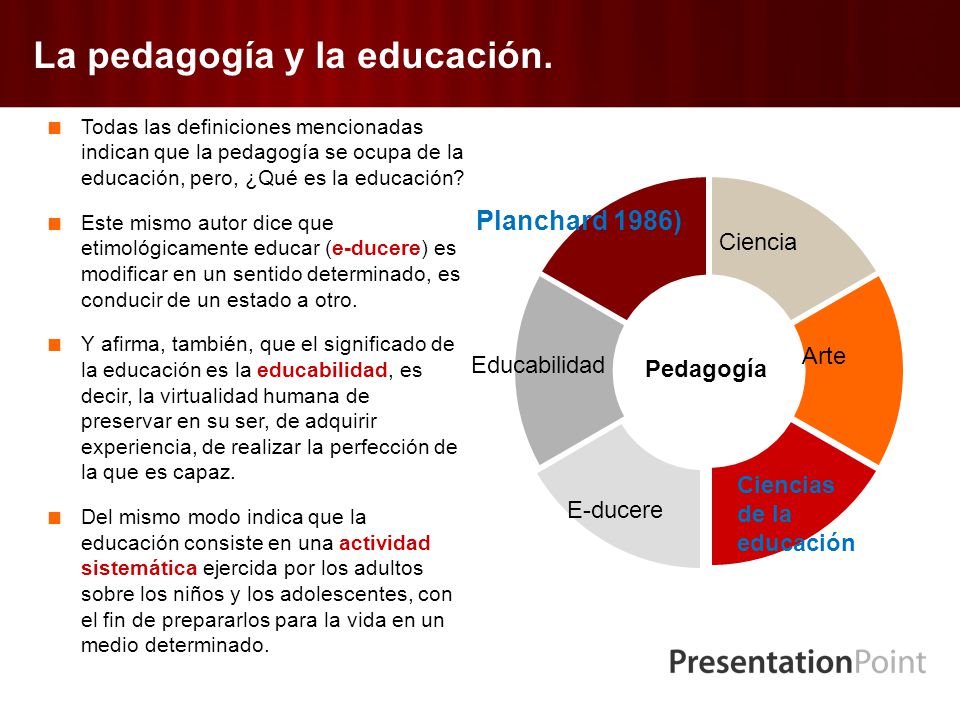 La pedagogía y la educación.

Todas las definiciones mencionadas indican que la pedagogía se ocupa de la educación, pero, ¿Qué es la educación?

Este mismo autor dice que etimológicamente educar (e-ducere) es modificar en un sentido determinado, es conducir de un estado a otro.

Y afirma, también, que el significado de la educación es la educabilidad, es decir, la virtualidad humana de preservar en su ser, de adquirir experiencia, de realizar la perfección de la que es capaz.

Del mismo modo indica que la educación consiste en una actividad sistemática ejercida por los adultos sobre los niños y los adolescentes, con el fin de prepararlos para la vida en un medio determinado.

Planchard 1986)

Ciencia

Arte

Ciencias de la educación

E-ducere

Educabilidad

Pedagogía

PresentationPoint